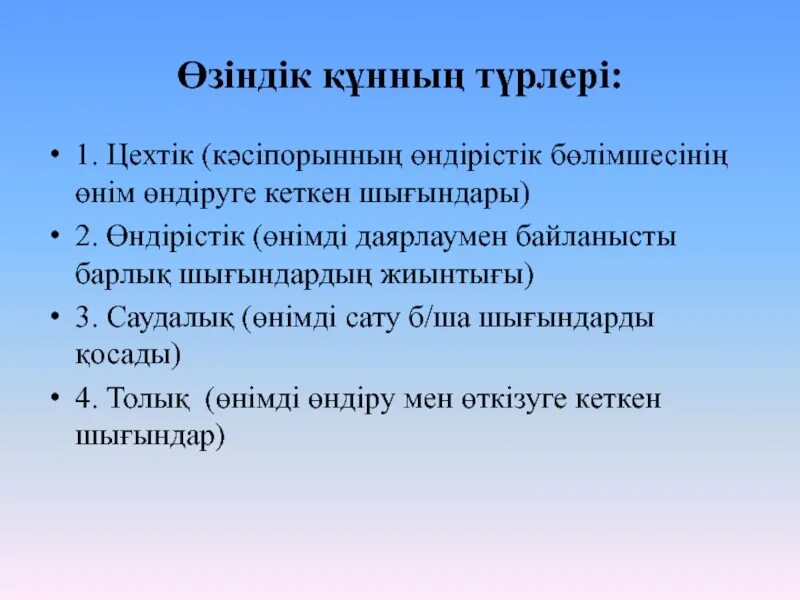 Өзіндік құнның түрлері:

• 1. Цехтік (кәсіпорынның өндірістік бөлімшесінің өнім өндіруге кеткен шығындары)
• 2. Өндірістік (өнімді даярлаумен байланысты барлық шығындардың жиынтығы)
• 3. Саудалық (өнімді сату б/ша шығындарды қосады)
• 4. Толық (өнімді өндіру мен өткізуге кеткен шығындар)